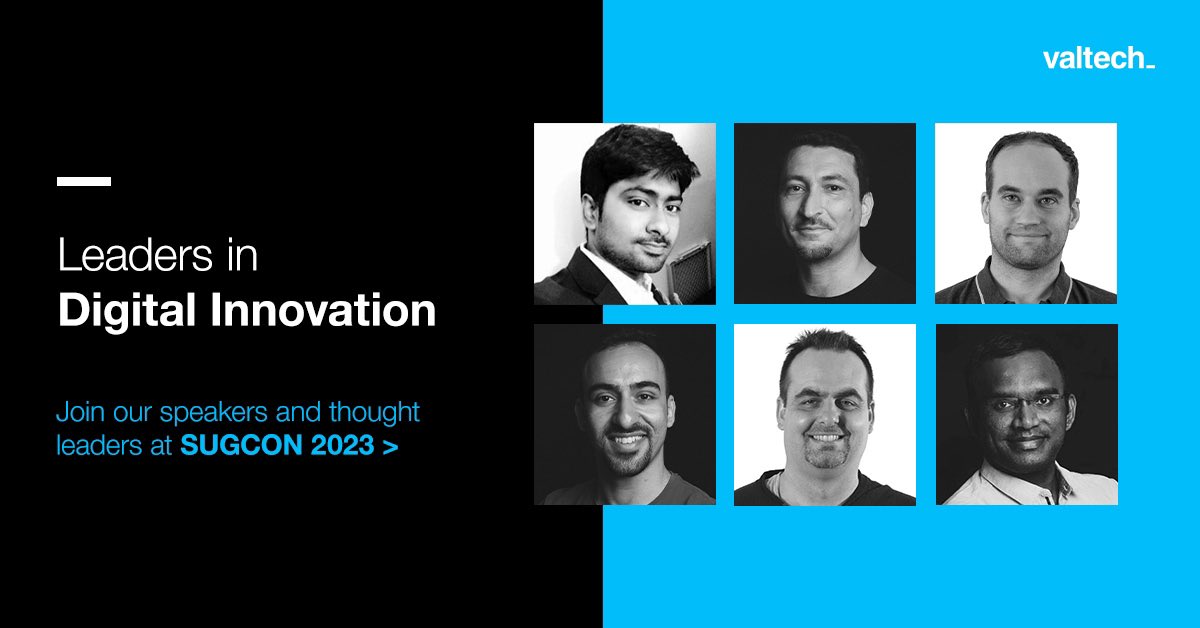 valtech_

Leaders in
Digital Innovation

Join our speakers and thought leaders at SUGCON 2023 >